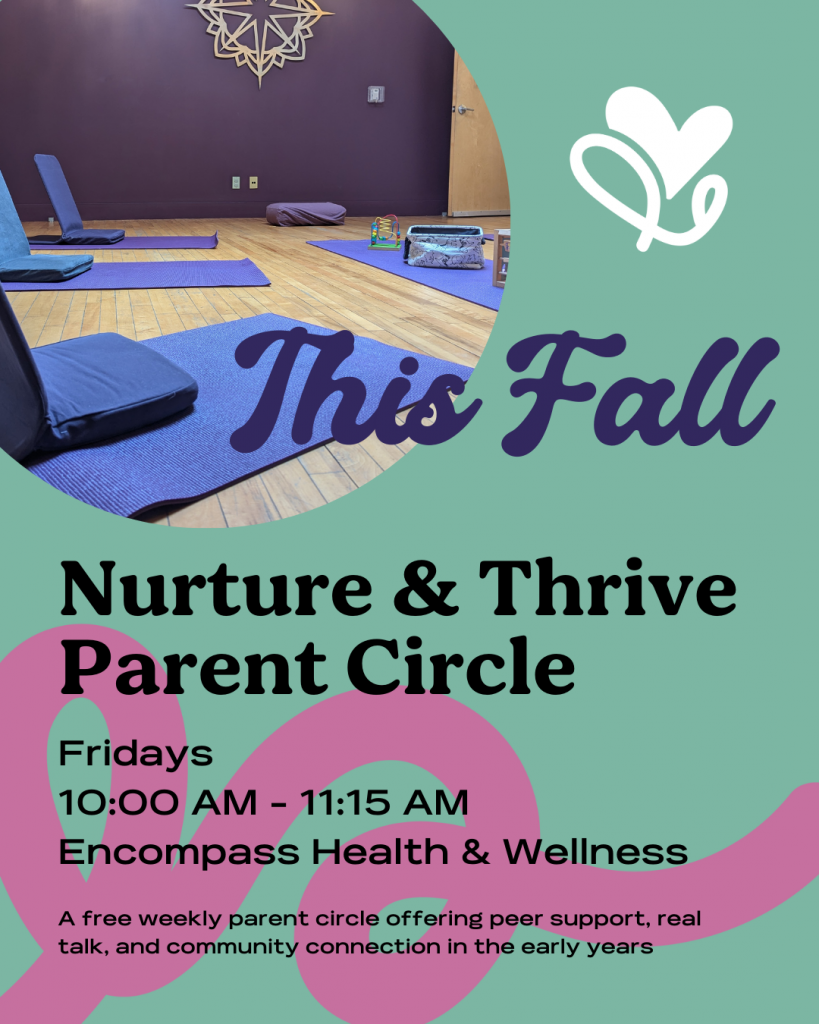 This Fall

Nurture & Thrive Parent Circle

Fridays
10:00 AM - 11:15 AM
Encompass Health & Wellness

A free weekly parent circle offering peer support, real talk, and community connection in the early years